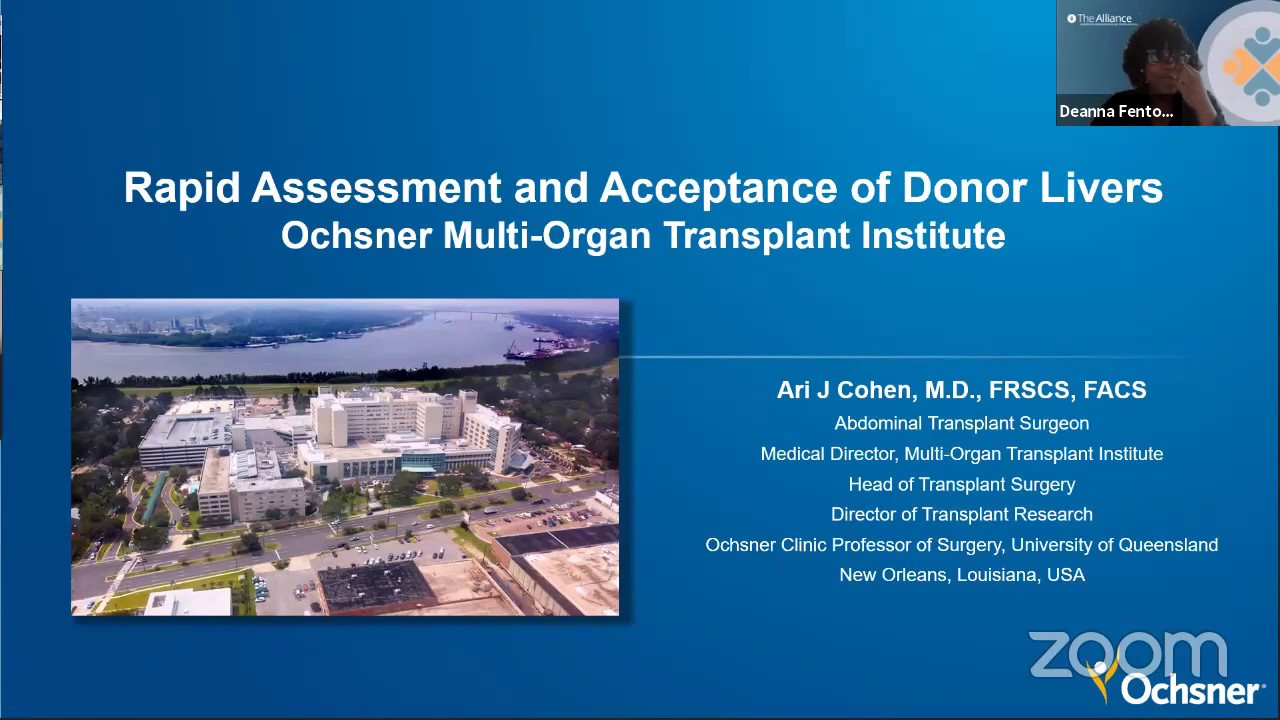 The Alliance

Deanna Fento...

Rapid Assessment and Acceptance of Donor Livers
Ochsner Multi-Organ Transplant Institute

Ari J Cohen, M.D., FRSCS, FACS
Abdominal Transplant Surgeon
Medical Director, Multi-Organ Transplant Institute
Head of Transplant Surgery
Director of Transplant Research
Ochsner Clinic Professor of Surgery, University of Queensland
New Orleans, Louisiana, USA

zoom

Ochsner